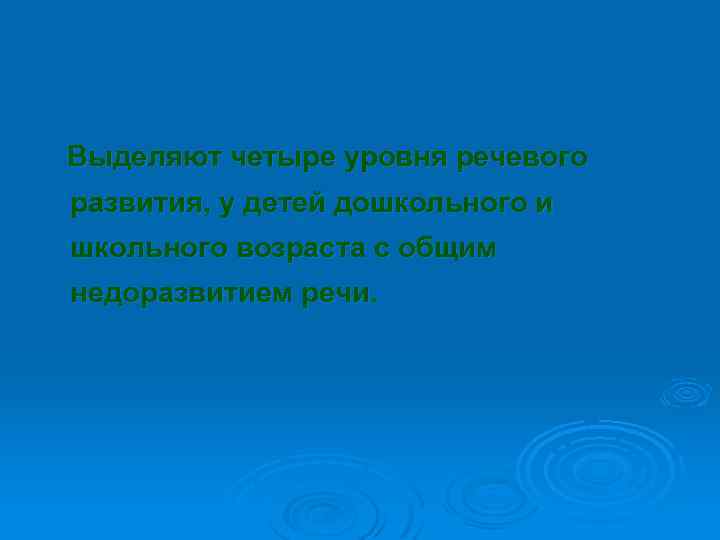 Выделяют четыре уровня речевого развития, у детей дошкольного и школьного возраста с общим недоразвитием речи.